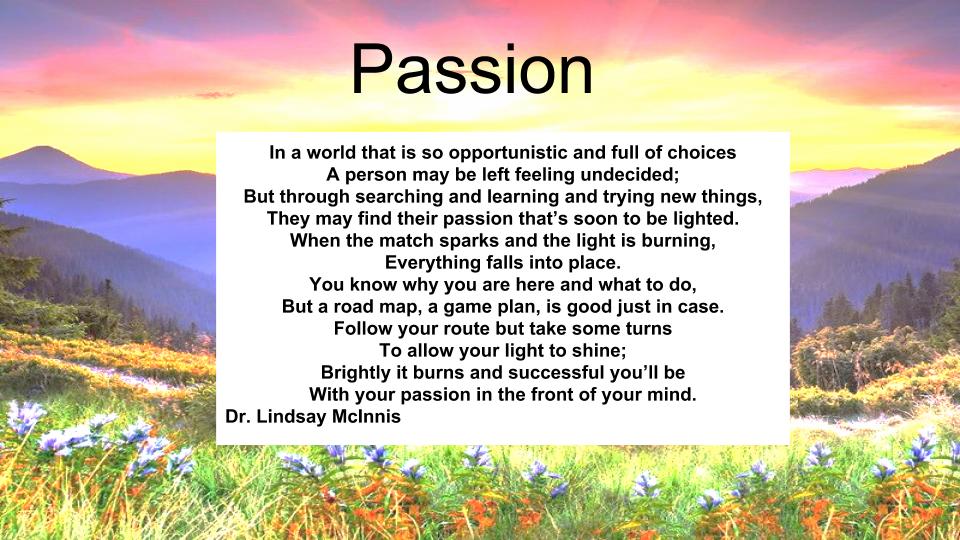 Passion

In a world that is so opportunistic and full of choices
A person may be left feeling undecided;
But through searching and learning and trying new things,
They may find their passion that's soon to be lighted.
When the match sparks and the light is burning,
Everything falls into place.
You know why you are here and what to do,
But a road map, a game plan, is good just in case.
Follow your route but take some turns
To allow your light to shine;
Brightly it burns and successful you'll be
With your passion in the front of your mind.
Dr. Lindsay McInnis